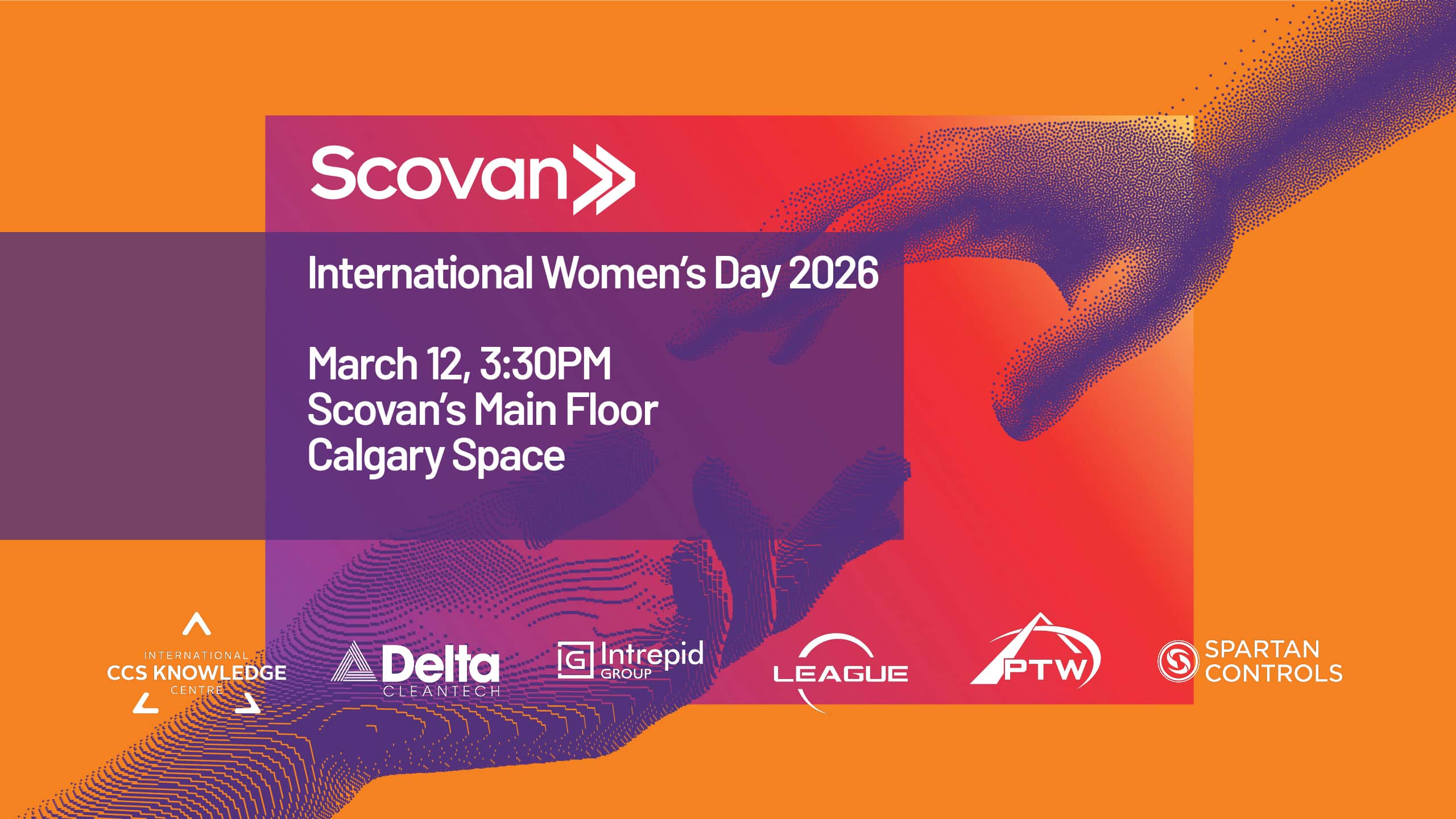 Scovan

International Women's Day 2026

March 12, 3:30PM
Scovan's Main Floor
Calgary Space

INTERNATIONAL CCS KNOWLEDGE CENTRE

Delta CLEANTECH

Intrepid GROUP

LEAGUE

PTW

SPARTAN CONTROLS